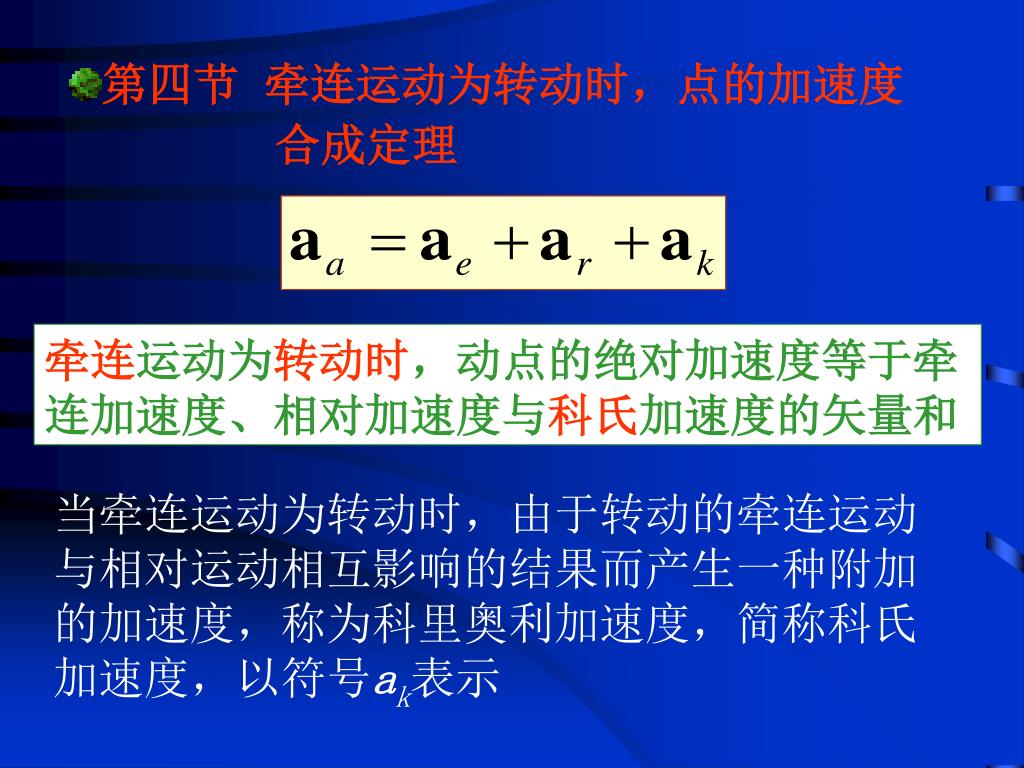 第四节 牵连运动为转动时，点的加速度合成定理

$\mathbf{a}_a = \mathbf{a}_e + \mathbf{a}_r + \mathbf{a}_k$

牵连运动为转动时，动点的绝对加速度等于牵连加速度、相对加速度与科氏加速度的矢量和

当牵连运动为转动时，由于转动的牵连运动与相对运动相互影响的结果而产生一种附加的加速度，称为科里奥利加速度，简称科氏加速度，以符号$a_k$表示